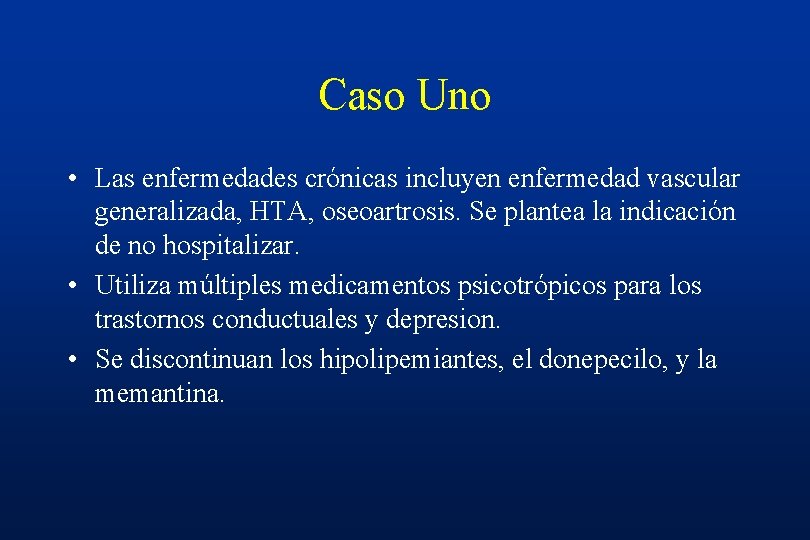 Caso Uno

• Las enfermedades crónicas incluyen enfermedad vascular generalizada, HTA, oseoartrosis. Se plantea la indicación de no hospitalizar.
• Utiliza múltiples medicamentos psicotrópicos para los trastornos conductuales y depresion.
• Se discontinuan los hipolipemiantes, el donepecilo, y la memantina.